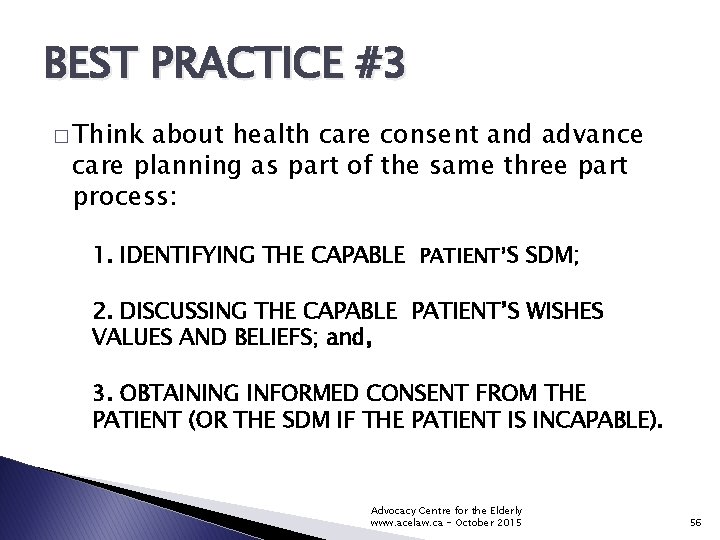 BEST PRACTICE #3

□ Think about health care consent and advance care planning as part of the same three part process:

1. IDENTIFYING THE CAPABLE PATIENT'S SDM;

2. DISCUSSING THE CAPABLE PATIENT'S WISHES VALUES AND BELIEFS; and,

3. OBTAINING INFORMED CONSENT FROM THE PATIENT (OR THE SDM IF THE PATIENT IS INCAPABLE).

Advocacy Centre for the Elderly
www.acelaw.ca - October 2015

56